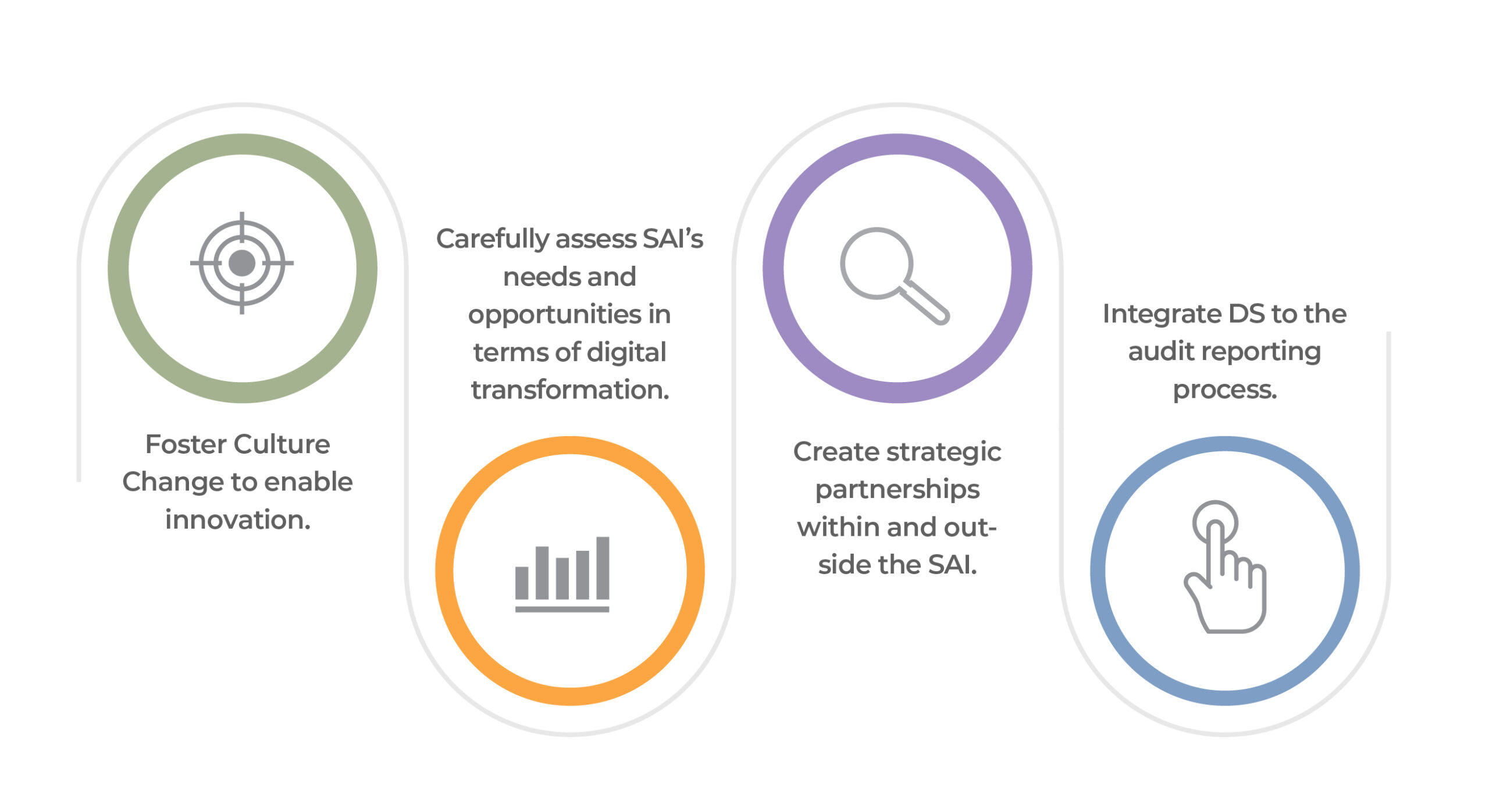 Foster Culture Change to enable innovation.

Carefully assess SAI's needs and opportunities in terms of digital transformation.

Create strategic partnerships within and outside the SAI.

Integrate DS to the audit reporting process.